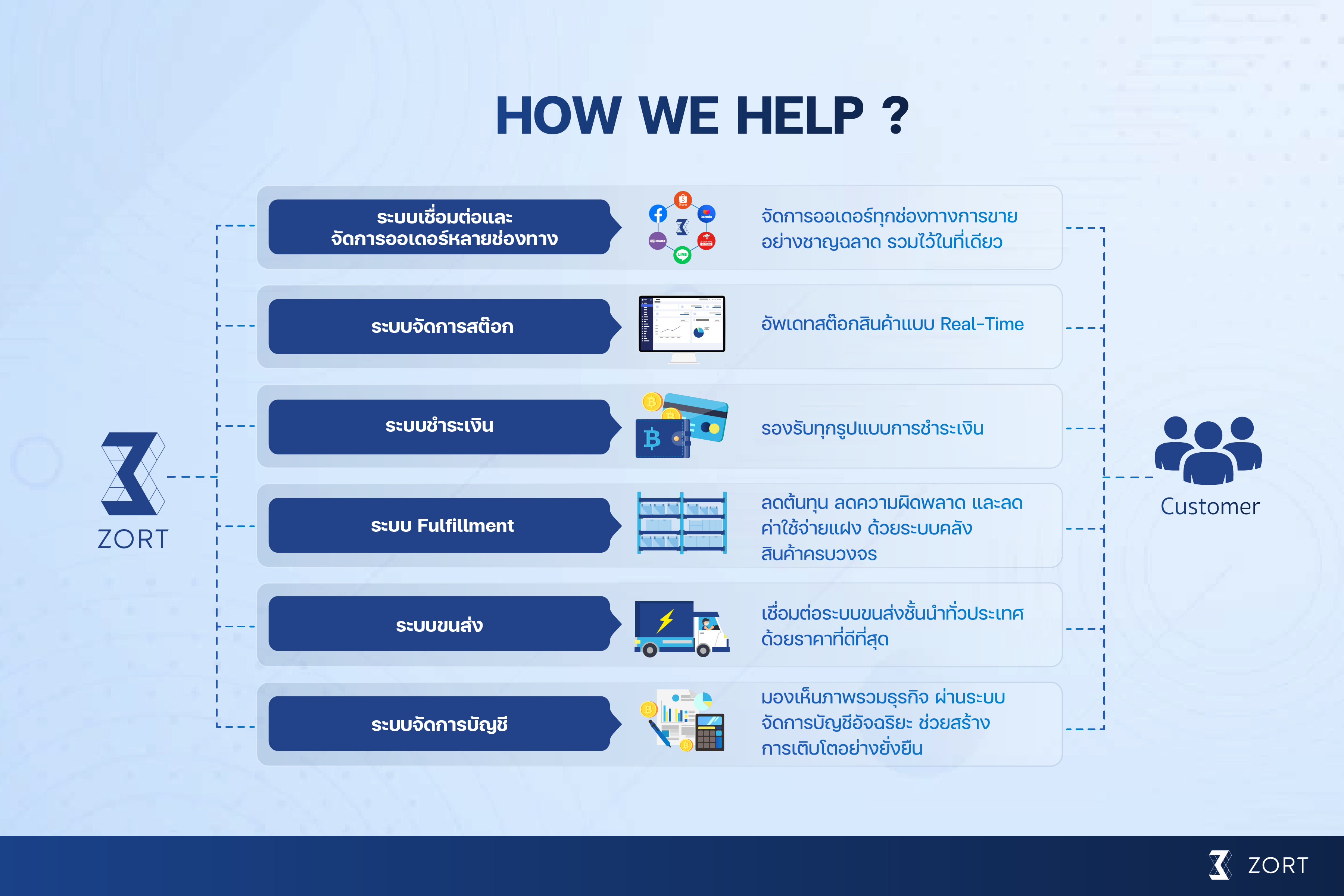 HOW WE HELP ?

ZORT

ระบบเชื่อมต่อและ จัดการออเดอร์หลายช่องทาง

จัดการออเดอร์ทุกช่องทางการขาย อย่างชาญฉลาด รวมไว้ในที่เดียว

ระบบจัดการสต๊อก

อัพเดทสต๊อกสินค้าแบบ Real-Time

ระบบชำระเงิน

รองรับทุกรูปแบบการชำระเงิน

ระบบ Fulfillment

ลดต้นทุน ลดความผิดพลาด และลด ค่าใช้จ่ายแฝง ด้วยระบบคลัง สินค้าครบวงจร

ระบบขนส่ง

เชื่อมต่อระบบขนส่งชั้นนำทั่วประเทศ ด้วยราคาที่ดีที่สุด

ระบบจัดการบัญชี

มองเห็นภาพรวมธุรกิจ ผ่านระบบ จัดการบัญชีอัจฉริยะ ช่วยสร้าง การเติบโตอย่างยั่งยืน

Customer

ZORT